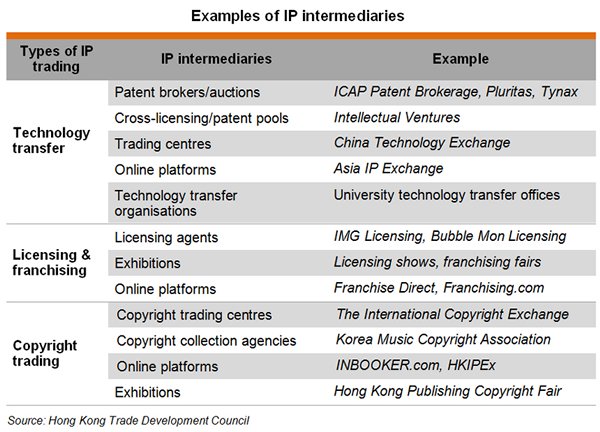 Examples of IP intermediaries

| Types of IP trading | IP intermediaries | Example |
|---|---|---|
| Technology transfer | Patent brokers/auctions | ICAP Patent Brokerage, Pluritas, Tynax |
| | Cross-licensing/patent pools | Intellectual Ventures |
| | Trading centres | China Technology Exchange |
| | Online platforms | Asia IP Exchange |
| | Technology transfer organisations | University technology transfer offices |
| Licensing & franchising | Licensing agents | IMG Licensing, Bubble Mon Licensing |
| | Exhibitions | Licensing shows, franchising fairs |
| | Online platforms | Franchise Direct, Franchising.com |
| Copyright trading | Copyright trading centres | The International Copyright Exchange |
| | Copyright collection agencies | Korea Music Copyright Association |
| | Online platforms | INBOOKER.com, HKIPEx |
| | Exhibitions | Hong Kong Publishing Copyright Fair |

Source: Hong Kong Trade Development Council